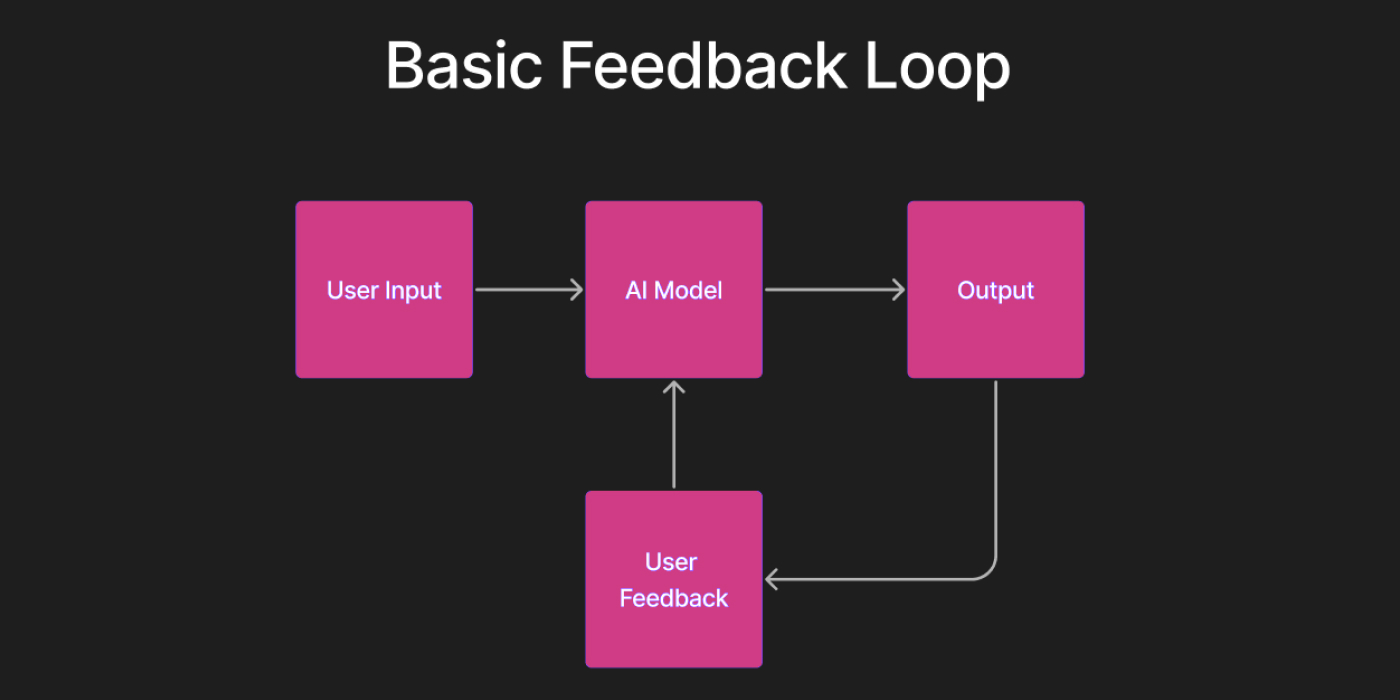 Basic Feedback Loop

User Input

AI Model

Output

User Feedback